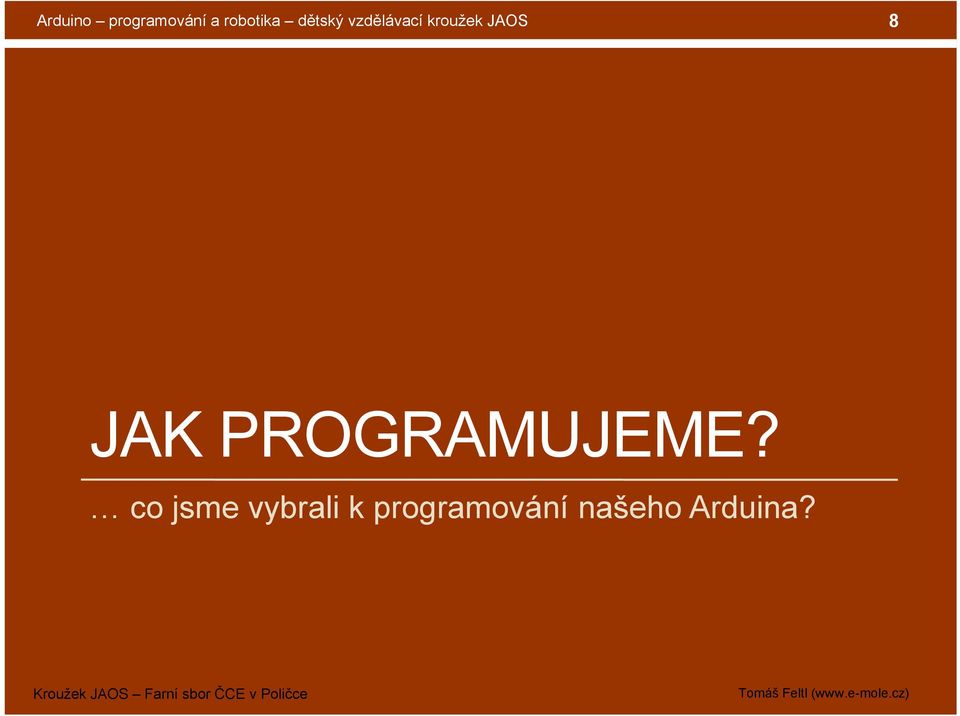 Arduino – programování a robotika – dětský vzdělávací kroužek JAOS

8

JAK PROGRAMUJEME?

… co jsme vybrali k programování našeho Arduina?

Kroužek JAOS – Farní sbor ČCE v Poličce

Tomáš Feltl (www.e-mole.cz)